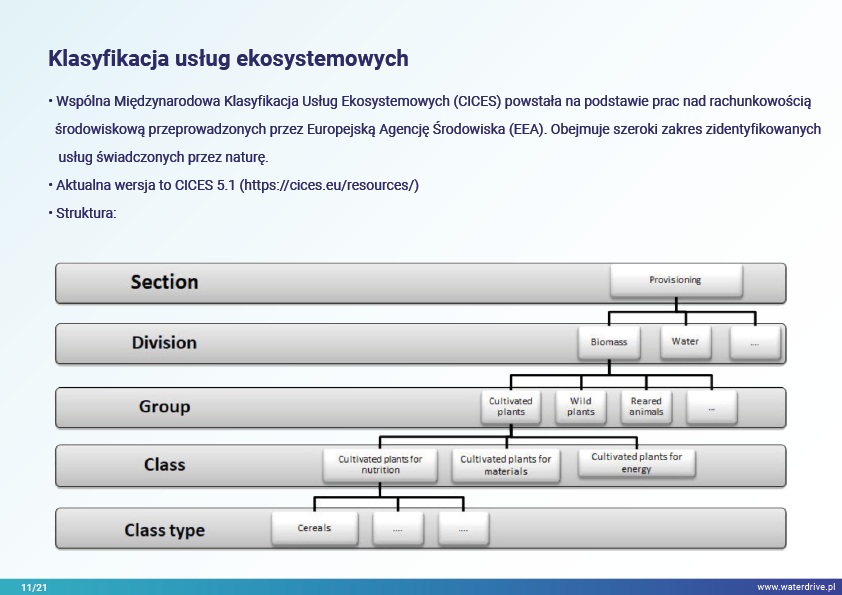 Klasyfikacja usług ekosystemowych

• Wspólna Międzynarodowa Klasyfikacja Usług Ekosystemowych (CICES) powstała na podstawie prac nad rachunkowością środowiskową przeprowadzonych przez Europejską Agencję Środowiska (EEA). Obejmuje szeroki zakres zidentyfikowanych usług świadczonych przez naturę.

• Aktualna wersja to CICES 5.1 (https://cices.eu/resources/)

• Struktura:

Section
Provisioning

Division
Biomass
Water
....

Group
Cultivated plants
Wild plants
Reared animals
...

Class
Cultivated plants for nutrition
Cultivated plants for materials
Cultivated plants for energy

Class type
Cereals
....
....

11/21
www.waterdrive.pl